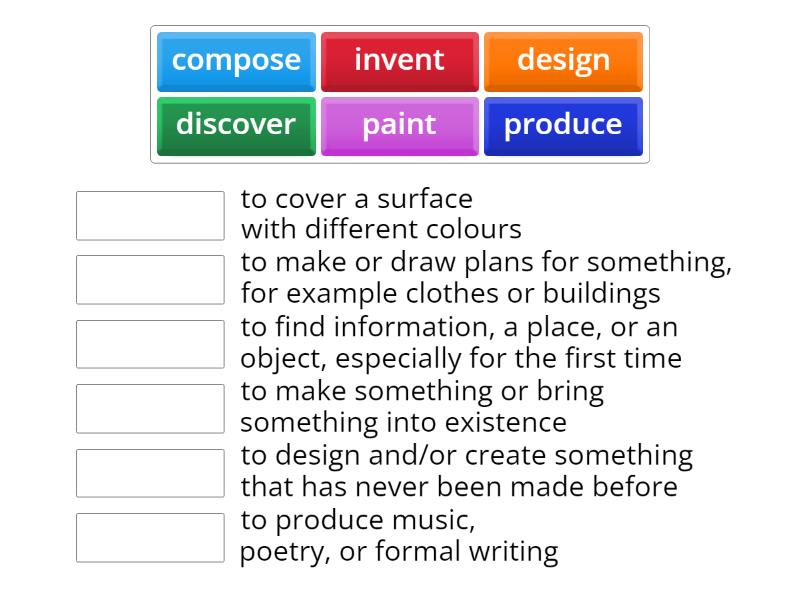 compose
invent
design
discover
paint
produce

to cover a surface with different colours

to make or draw plans for something, for example clothes or buildings

to find information, a place, or an object, especially for the first time

to make something or bring something into existence

to design and/or create something that has never been made before

to produce music, poetry, or formal writing